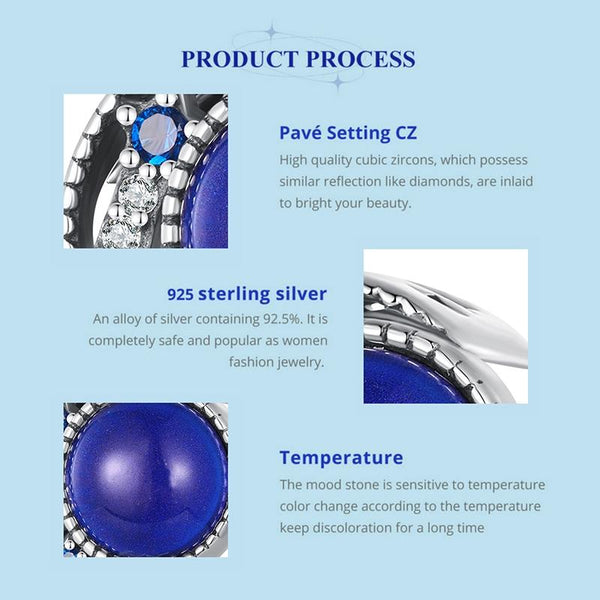 PRODUCT PROCESS

Pavé Setting CZ
High quality cubic zircons, which possess similar reflection like diamonds, are inlaid to bright your beauty.

925 sterling silver
An alloy of silver containing 92.5%. It is completely safe and popular as women fashion jewelry.

Temperature
The mood stone is sensitive to temperature color change according to the temperature keep discoloration for a long time